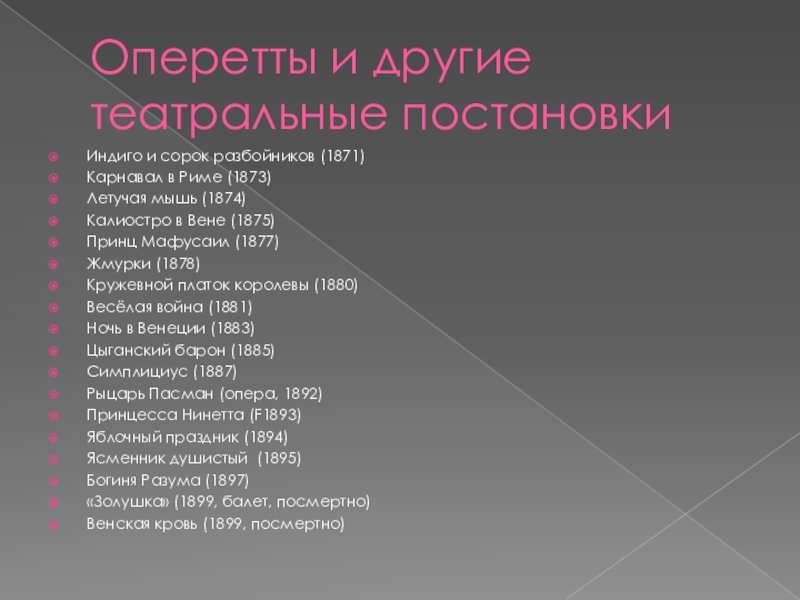 Оперетты и другие театральные постановки

Индиго и сорок разбойников (1871)
Карнавал в Риме (1873)
Летучая мышь (1874)
Калиостро в Вене (1875)
Принц Мафусаил (1877)
Жмурки (1878)
Кружевной платок королевы (1880)
Весёлая война (1881)
Ночь в Венеции (1883)
Цыганский барон (1885)
Симплициус (1887)
Рыцарь Пасман (опера, 1892)
Принцесса Нинетта (F1893)
Яблочный праздник (1894)
Ясменник душистый (1895)
Богиня Разума (1897)
«Золушка» (1899, балет, посмертно)
Венская кровь (1899, посмертно)